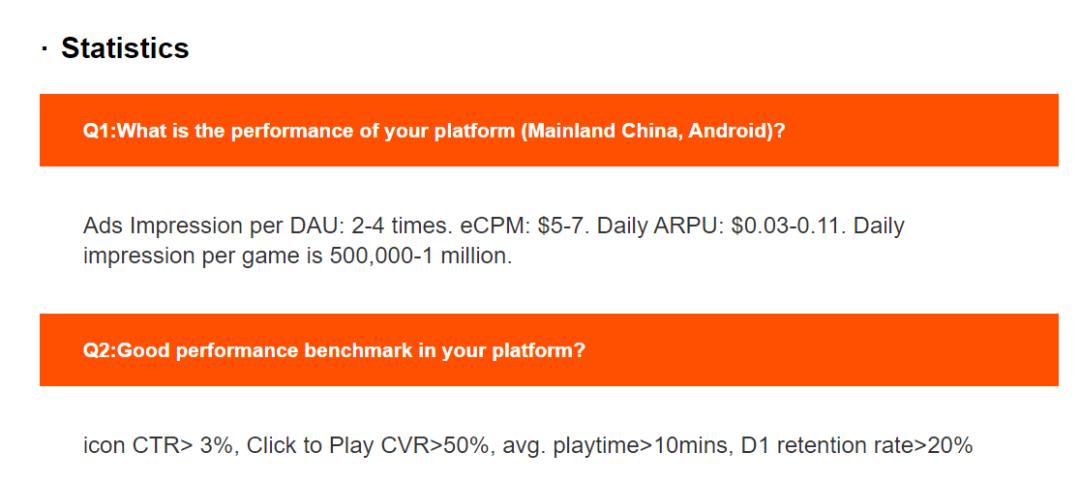 · Statistics

Q1:What is the performance of your platform (Mainland China, Android)?

Ads Impression per DAU: 2-4 times. eCPM: \$5-7. Daily ARPU: \$0.03-0.11. Daily impression per game is 500,000-1 million.

Q2:Good performance benchmark in your platform?

icon CTR> 3%, Click to Play CVR>50%, avg. playtime>10mins, D1 retention rate>20%